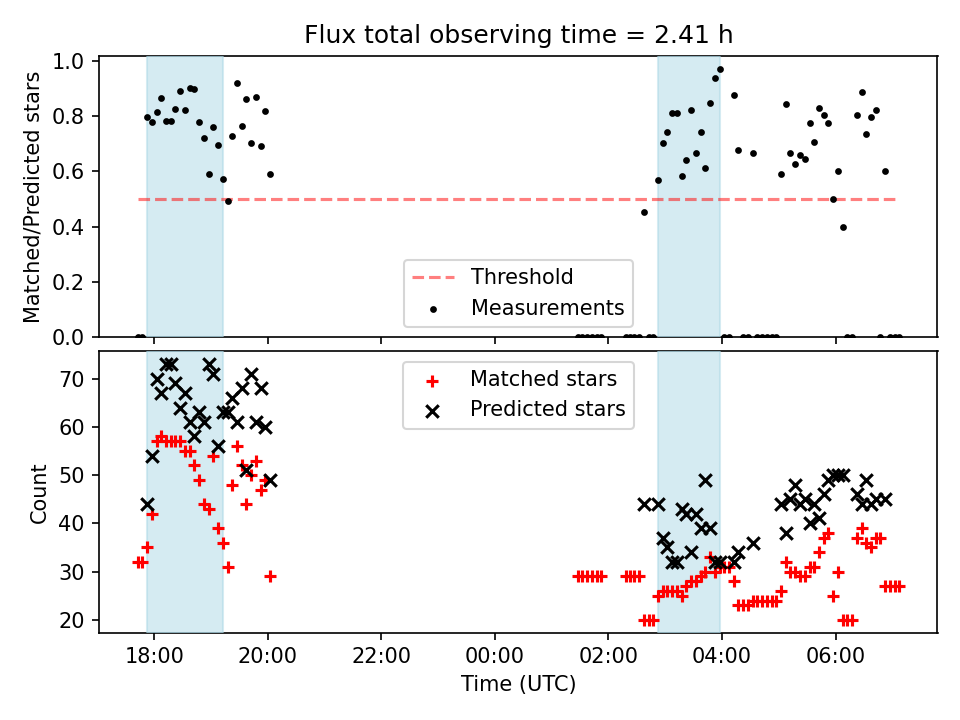 Flux total observing time = 2.41 h

Matched/Predicted stars

1.0
0.8
0.6
0.4
0.2
0.0

Threshold
Measurements

Count

70
60
50
40
30
20

Matched stars
Predicted stars

18:00
20:00
22:00
00:00
02:00
04:00
06:00

Time (UTC)